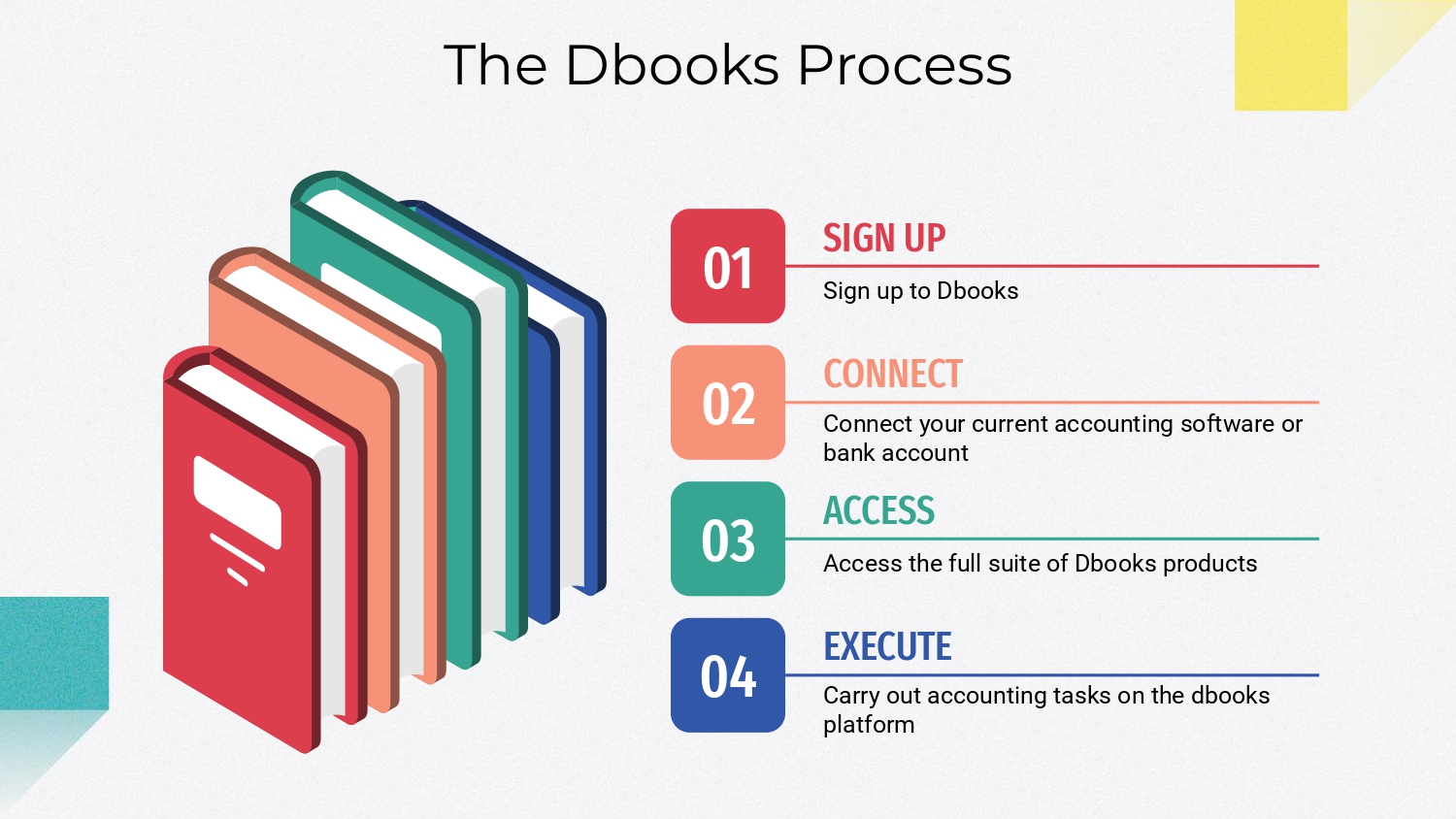 The Dbooks Process

01
SIGN UP
Sign up to Dbooks

02
CONNECT
Connect your current accounting software or bank account

03
ACCESS
Access the full suite of Dbooks products

04
EXECUTE
Carry out accounting tasks on the dbooks platform